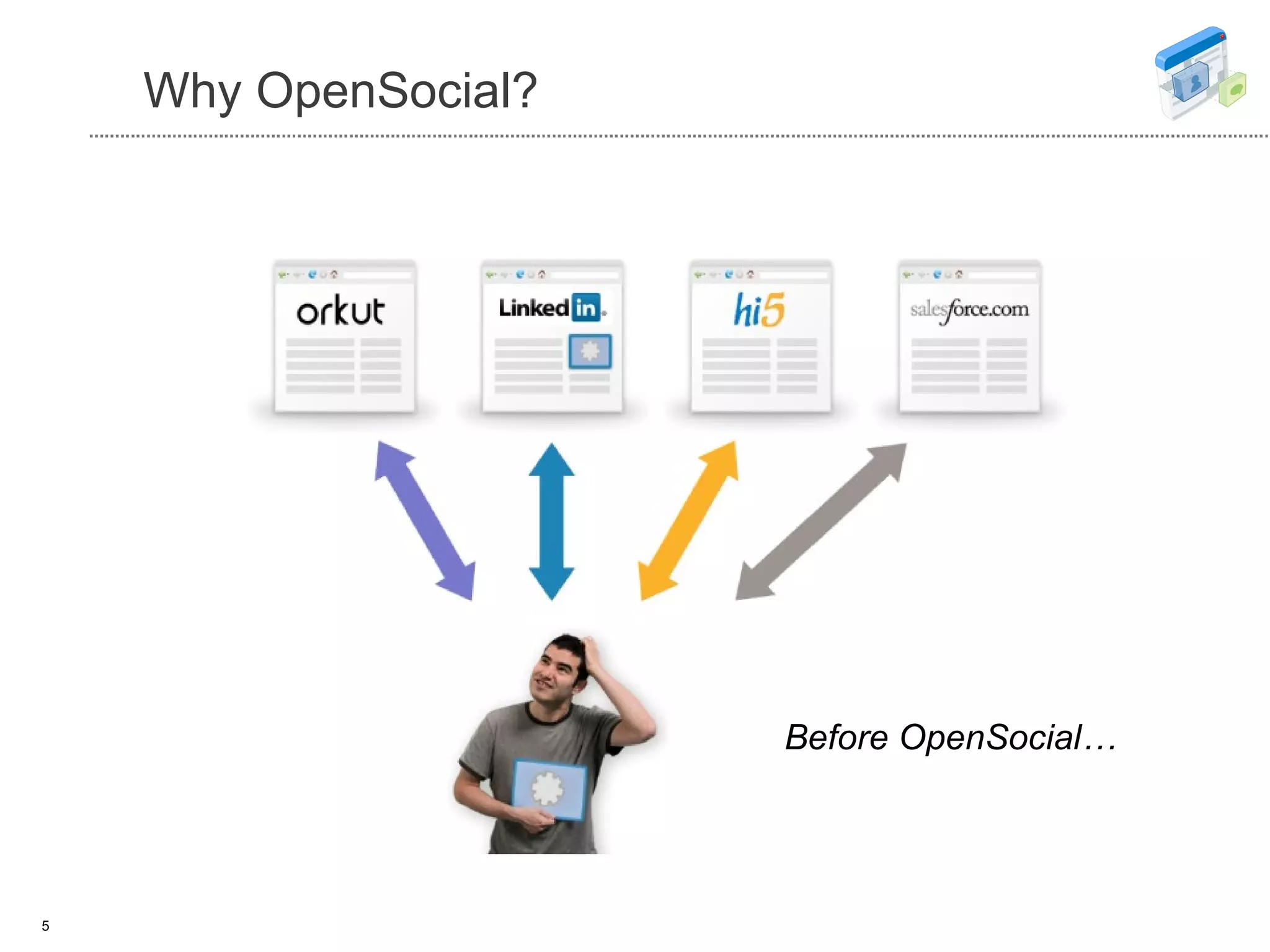 Why OpenSocial?

orkut

Linkedin

hi5

salesforce.com

Before OpenSocial…

5